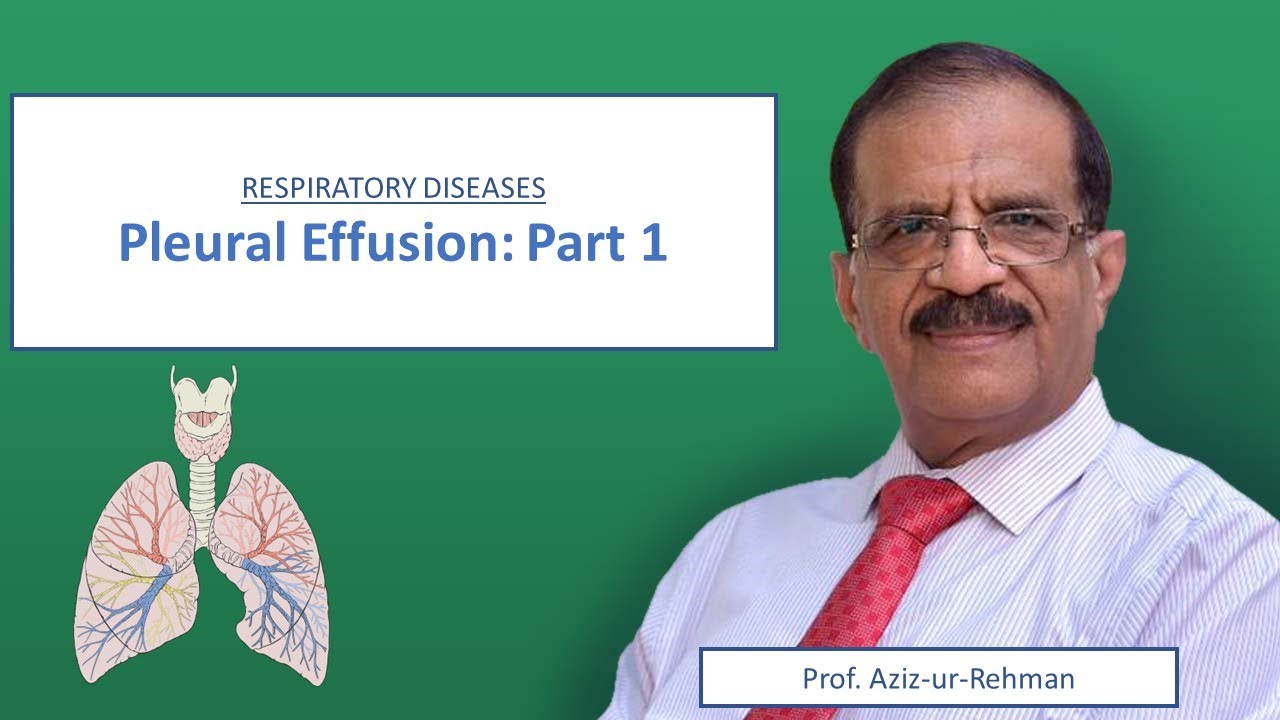 RESPIRATORY DISEASES
Pleural Effusion: Part 1

Prof. Aziz-ur-Rehman